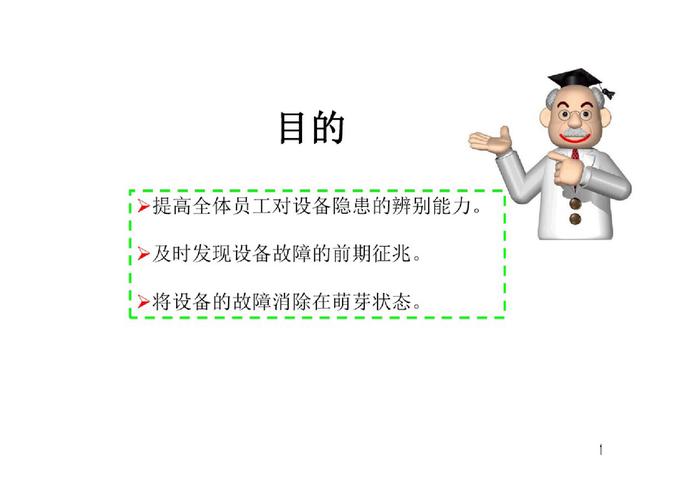 目的

➢提高全体员工对设备隐患的辨别能力。

➢及时发现设备故障的前期征兆。

➢将设备的故障消除在萌芽状态。

1